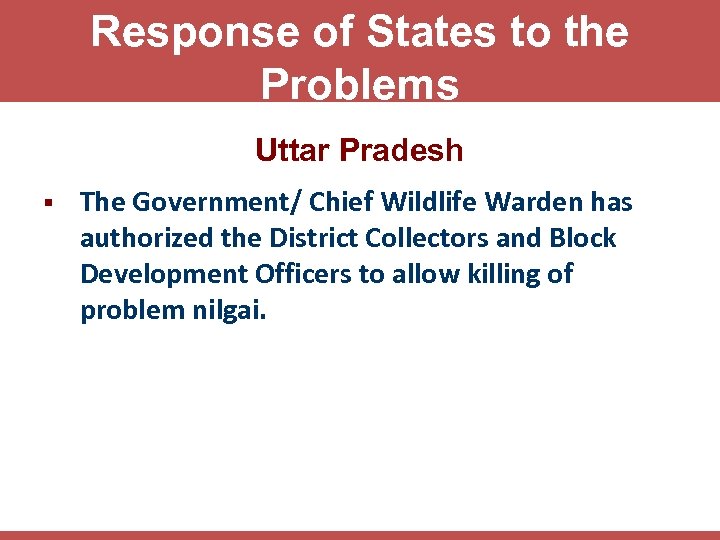 Response of States to the Problems

Uttar Pradesh

▪ The Government/ Chief Wildlife Warden has authorized the District Collectors and Block Development Officers to allow killing of problem nilgai.